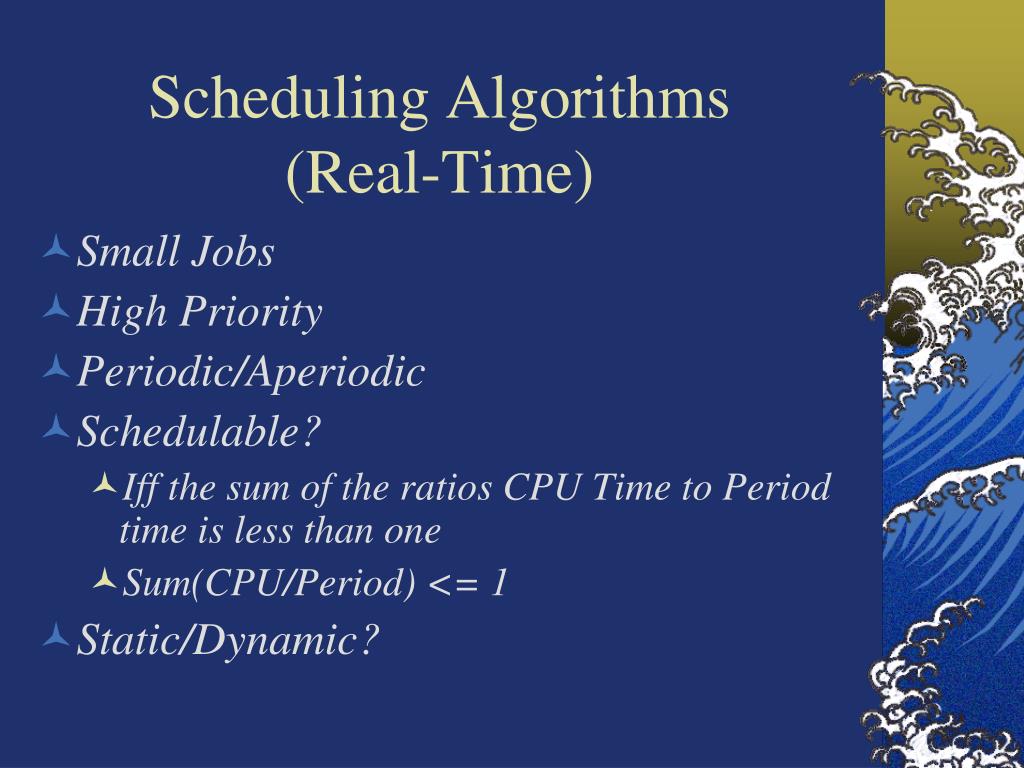 Scheduling Algorithms (Real-Time)

Small Jobs
High Priority
Periodic/Aperiodic
Schedulable?
Iff the sum of the ratios CPU Time to Period time is less than one
Sum(CPU/Period) <= 1
Static/Dynamic?